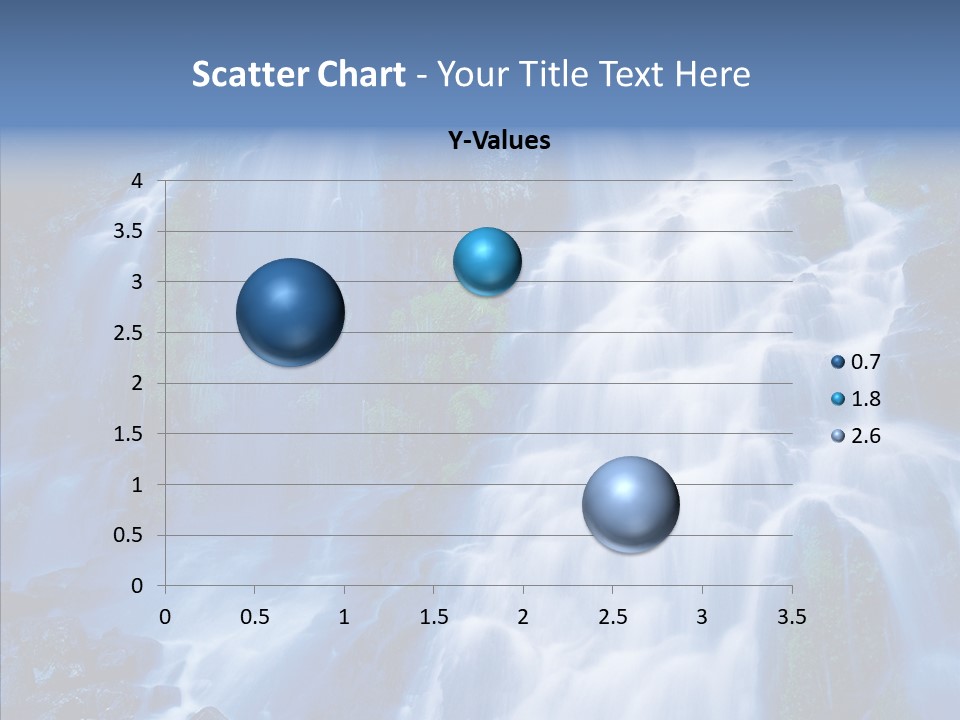 Scatter Chart - Your Title Text Here

Y-Values

4
3.5
3
2.5
2
1.5
1
0.5
0

0 0.5 1 1.5 2 2.5 3 3.5

0.7
1.8
2.6